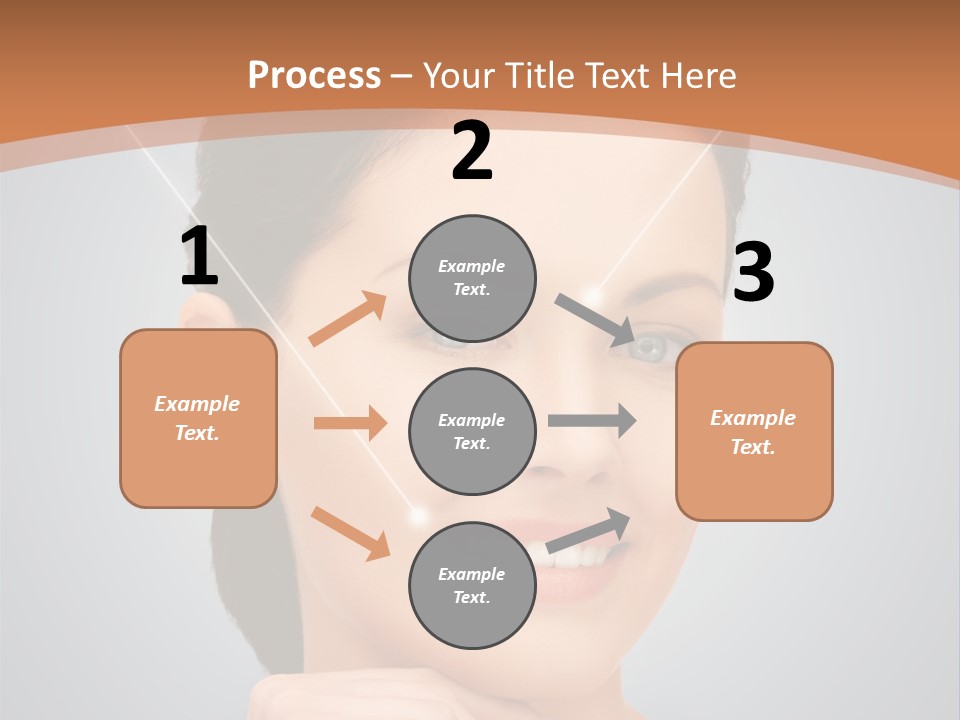 Process – Your Title Text Here

1

Example Text.

2

Example Text.

Example Text.

Example Text.

3

Example Text.